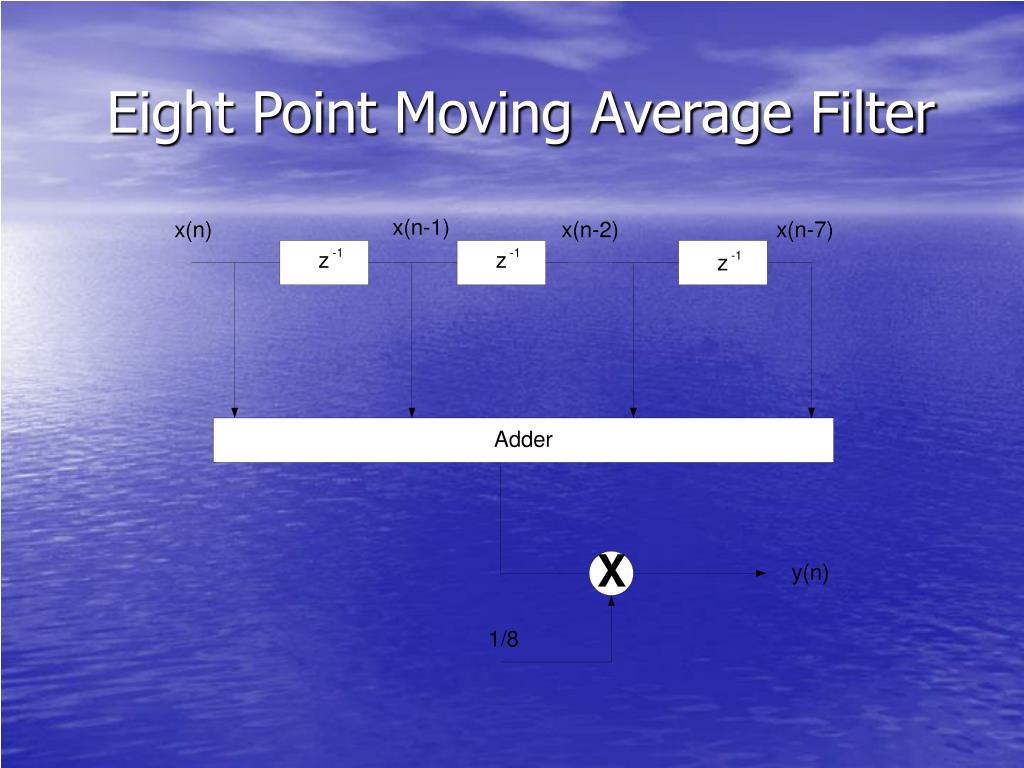 Eight Point Moving Average Filter

x(n)

x(n-1)

x(n-2)

x(n-7)

$z^{-1}$

$z^{-1}$

$z^{-1}$

Adder

X

y(n)

1/8